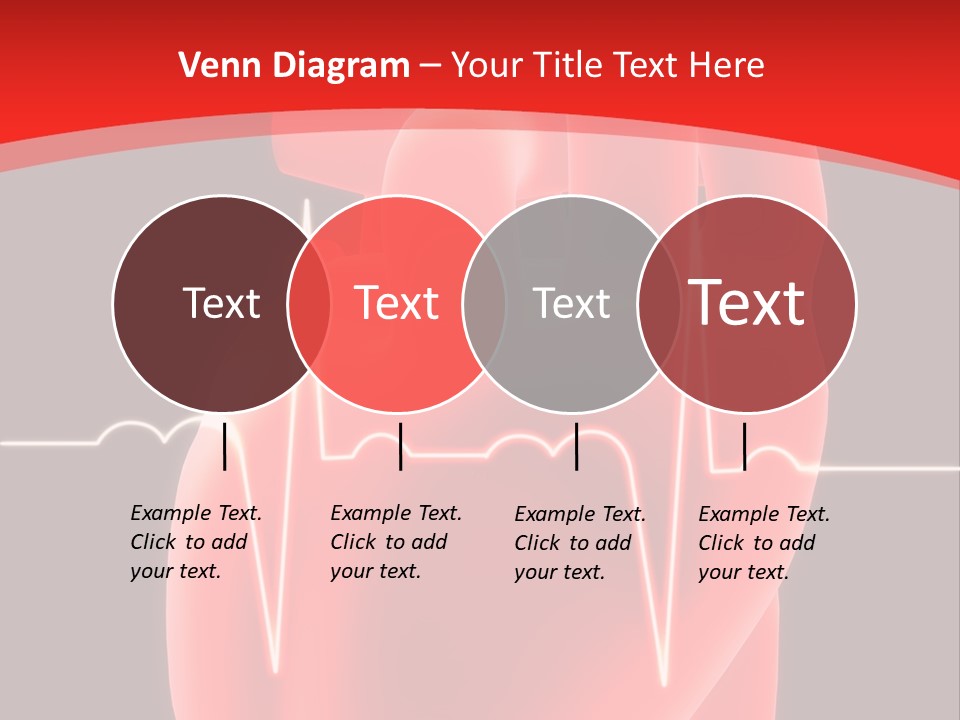 Venn Diagram – Your Title Text Here

Text

Text

Text

Text

Example Text. Click to add your text.

Example Text. Click to add your text.

Example Text. Click to add your text.

Example Text. Click to add your text.